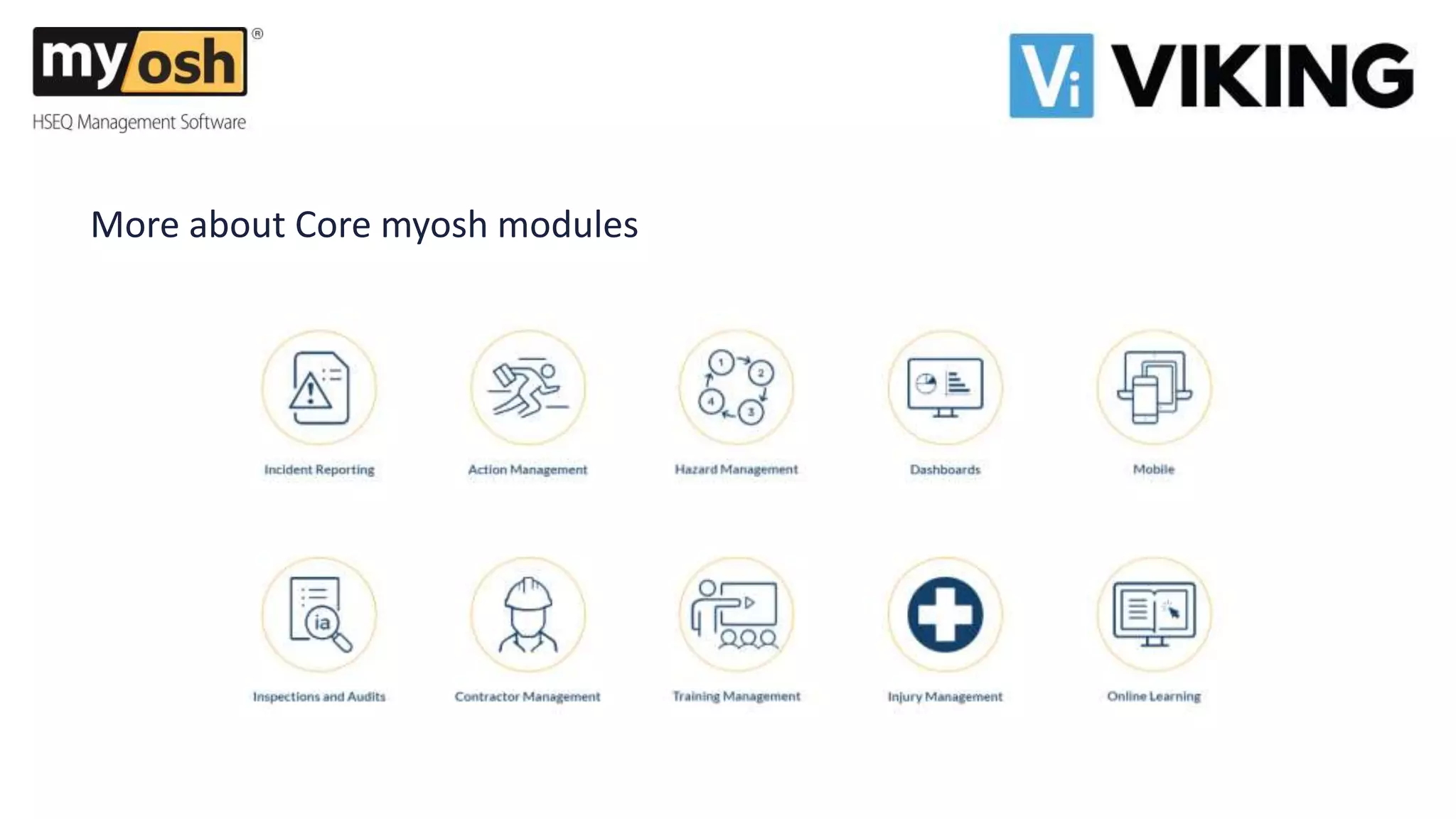 myosh®
HSEQ Management Software

Vi VIKING

More about Core myosh modules

1 2 3 4

Incident Reporting
Action Management
Hazard Management
Dashboards
Mobile

ia

Inspections and Audits
Contractor Management
Training Management
Injury Management
Online Learning